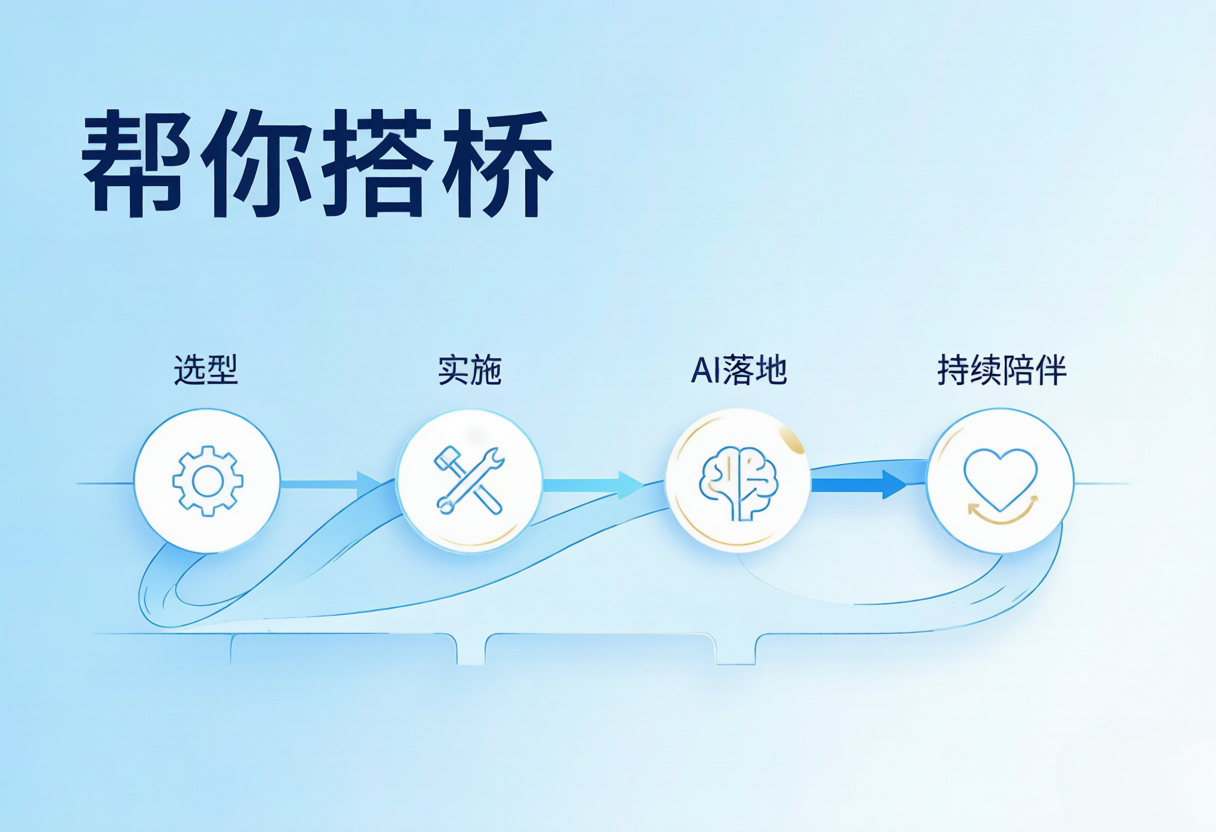 帮你搭桥

选型

实施

AI落地

持续陪伴